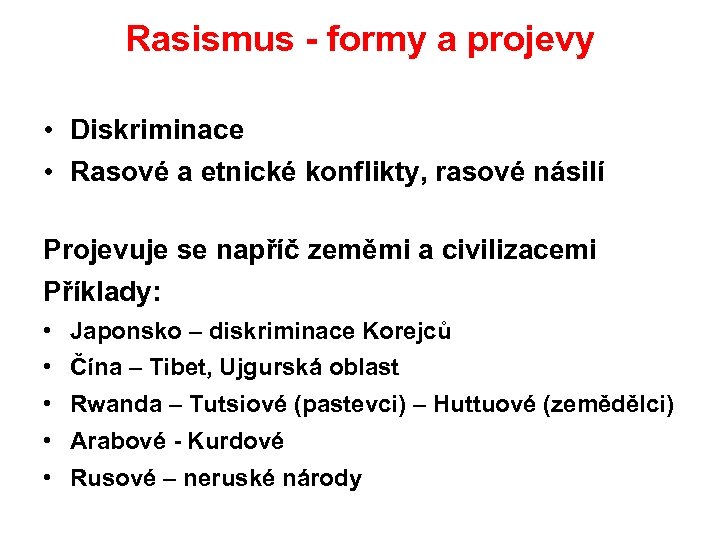 Rasismus - formy a projevy

• Diskriminace
• Rasové a etnické konflikty, rasové násilí

Projevuje se napříč zeměmi a civilizacemi

Příklady:

• Japonsko – diskriminace Korejců
• Čína – Tibet, Ujgurská oblast
• Rwanda – Tutsiové (pastevci) – Huttuové (zemědělci)
• Arabové - Kurdové
• Rusové – neruské národy